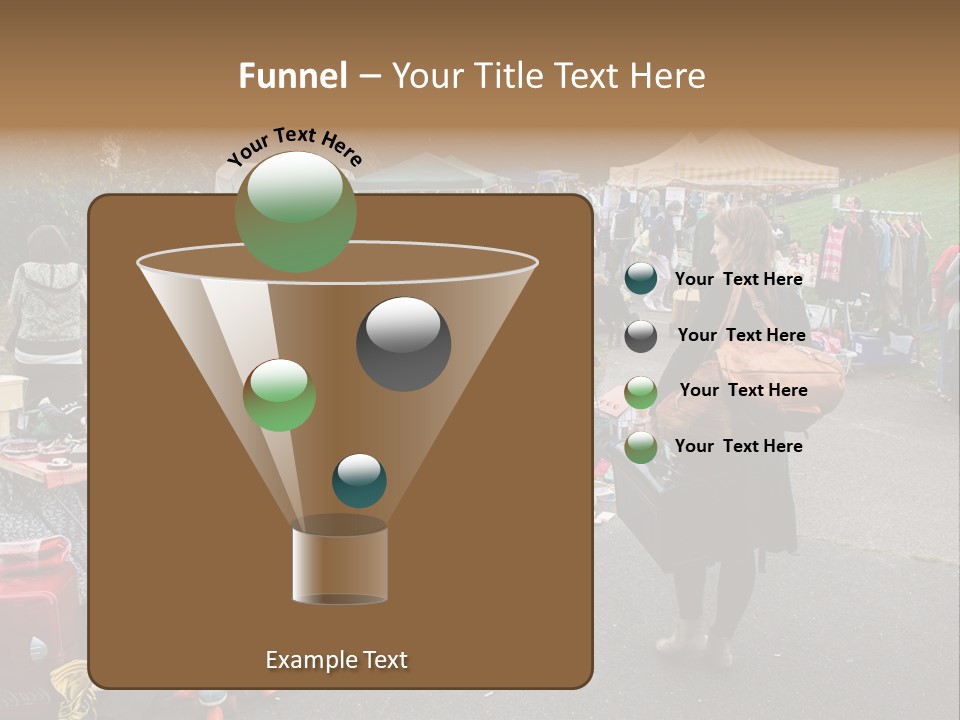 Funnel – Your Title Text Here

Your Text Here

Your Text Here

Your Text Here

Your Text Here

Your Text Here

Example Text